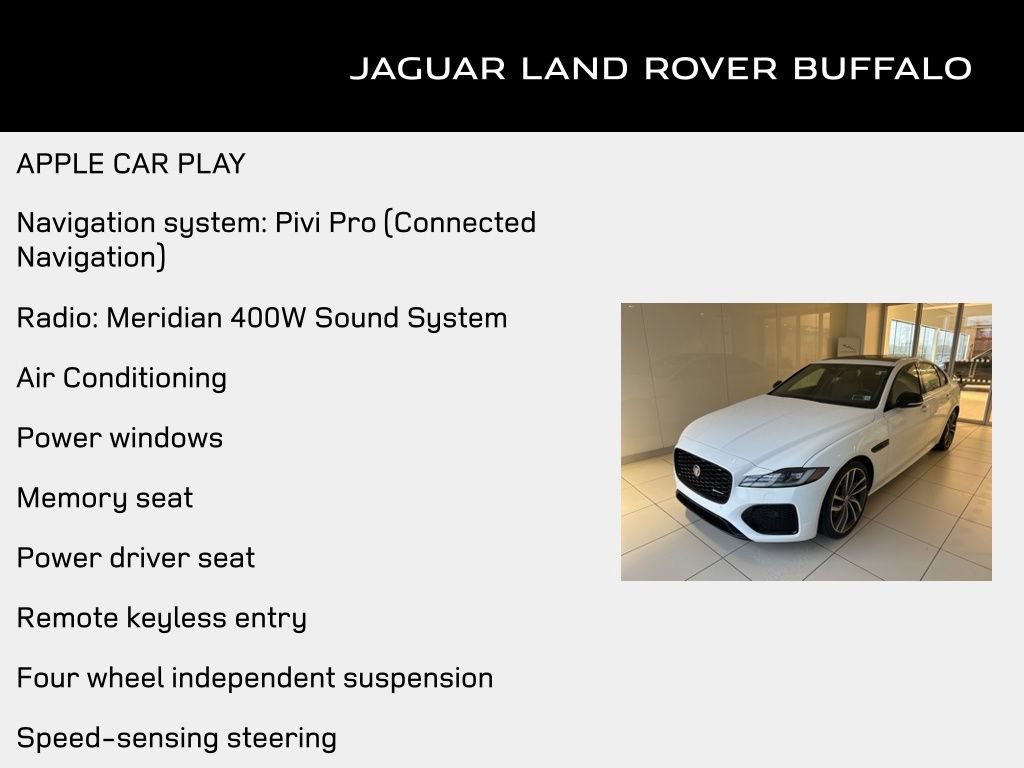 JAGUAR LAND ROVER BUFFALO

APPLE CAR PLAY

Navigation system: Pivi Pro (Connected Navigation)

Radio: Meridian 400W Sound System

Air Conditioning

Power windows

Memory seat

Power driver seat

Remote keyless entry

Four wheel independent suspension

Speed-sensing steering